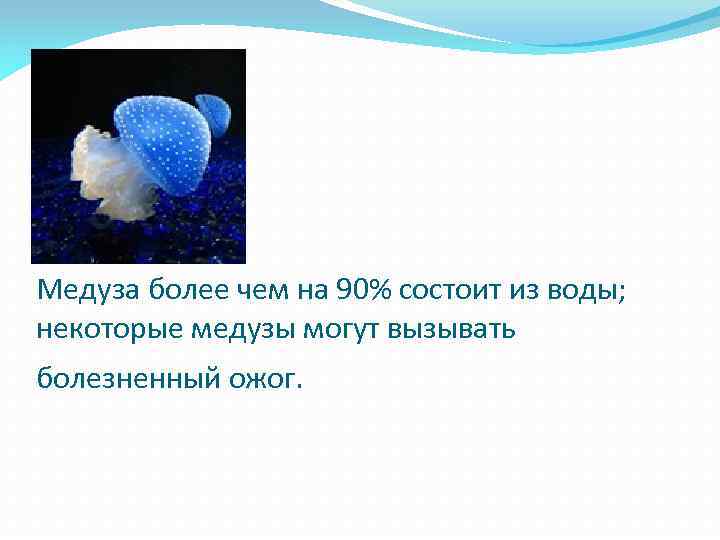 Медуза более чем на 90% состоит из воды; некоторые медузы могут вызывать

болезненный ожог.